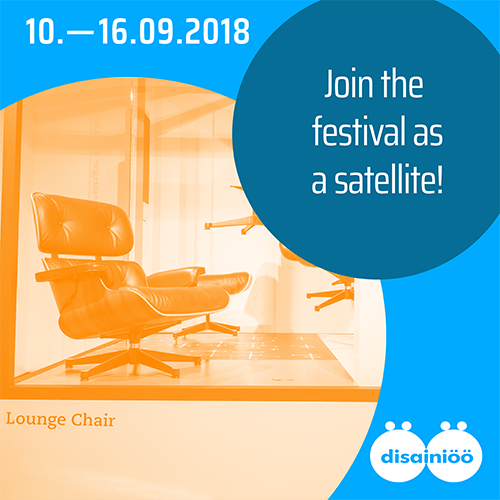 10.—16.09.2018

Join the festival as a satellite!

Lounge Chair

disainiöö